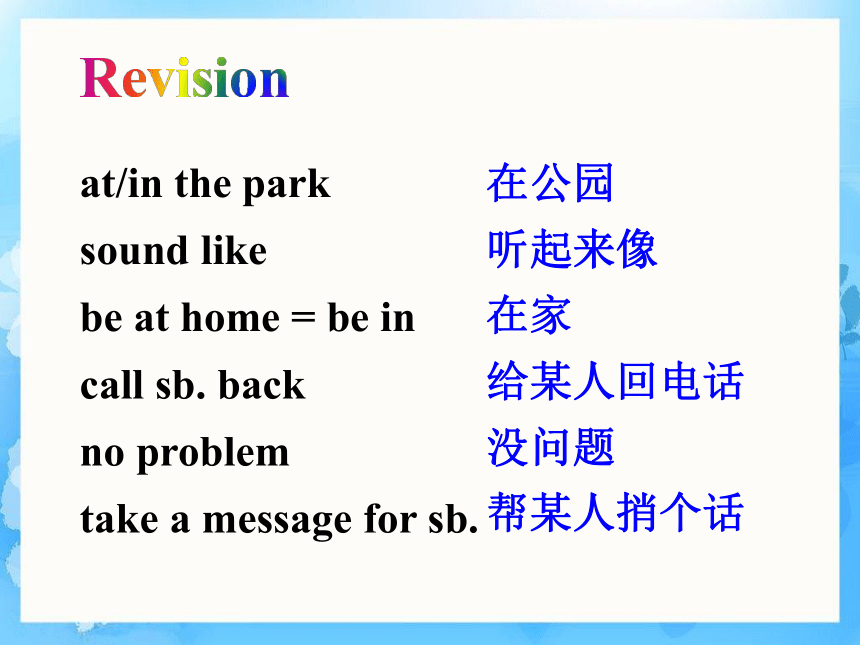 Revision

at/in the park 在公园
sound like 听起来像
be at home = be in 在家
call sb. back 给某人回电话
no problem 没问题
take a message for sb. 帮某人捎个话